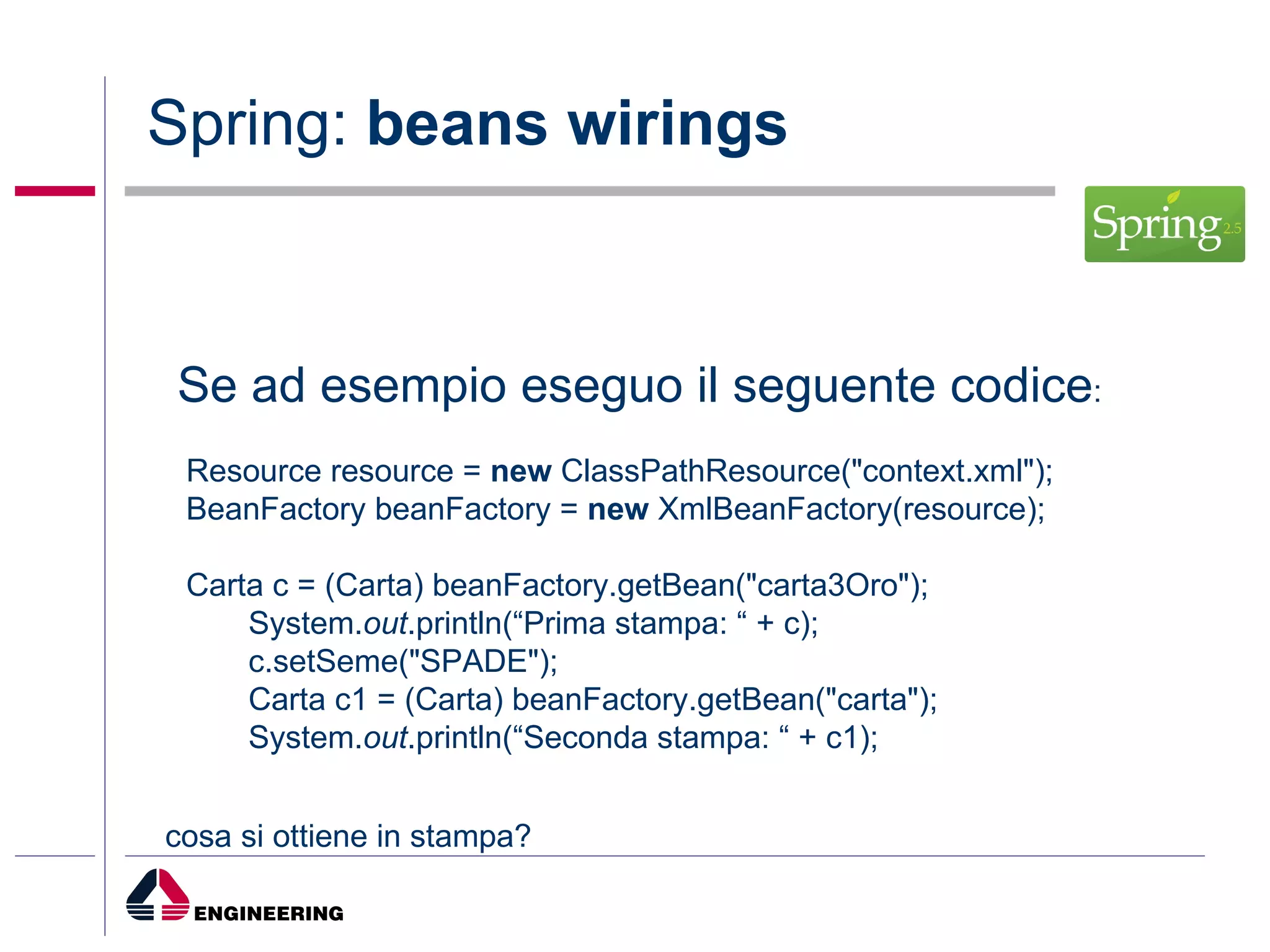 Spring: beans wirings

Spring 2.5

Se ad esempio eseguo il seguente codice:

Resource resource = new ClassPathResource("context.xml");
BeanFactory beanFactory = new XmlBeanFactory(resource);

Carta c = (Carta) beanFactory.getBean("carta3Oro");
System.out.println(“Prima stampa: “ + c);
c.setSeme("SPADE");
Carta c1 = (Carta) beanFactory.getBean("carta");
System.out.println(“Seconda stampa: “ + c1);

cosa si ottiene in stampa?

ENGINEERING